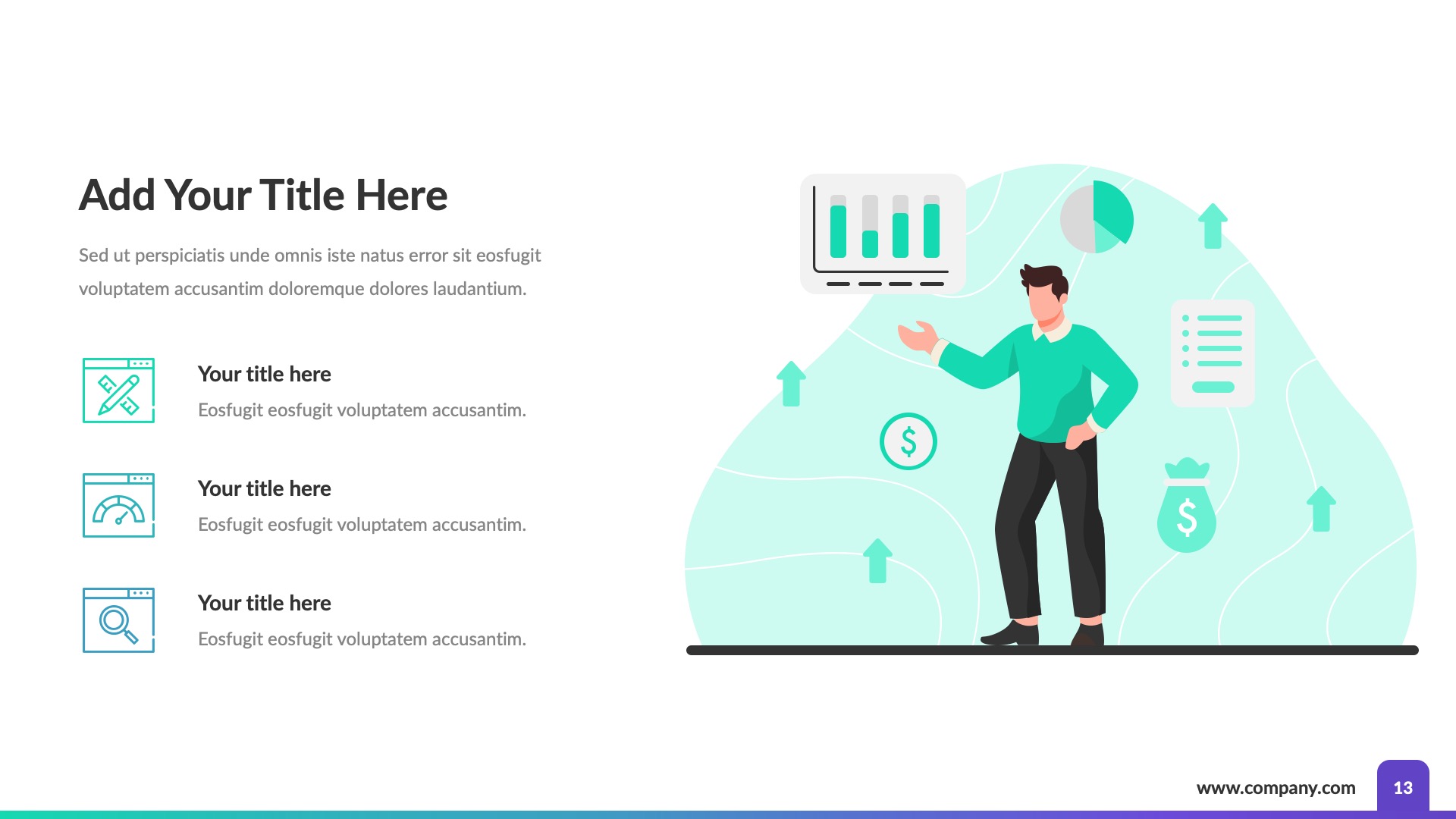 Add Your Title Here

Sed ut perspiciatis unde omnis iste natus error sit eosfugit voluptatem accusantim doloremque dolores laudantium.

Your title here

Eosfugit eosfugit voluptatem accusantim.

Your title here

Eosfugit eosfugit voluptatem accusantim.

Your title here

Eosfugit eosfugit voluptatem accusantim.

$

$

www.company.com

13